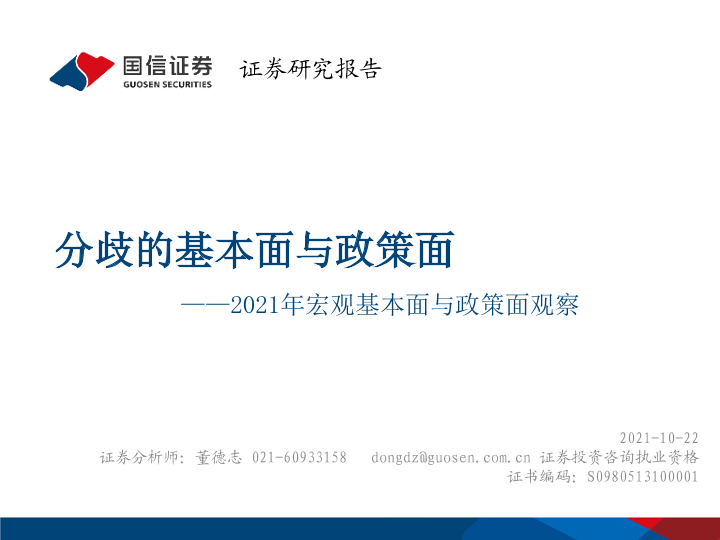 国信证券
GUOSEN SECURITIES
证券研究报告

分歧的基本面与政策面

——2021年宏观基本面与政策面观察

2021-10-22

证券分析师：董德志 021-60933158 dongdz@guosen.com.cn 证券投资咨询执业资格证书编码：S0980513100001